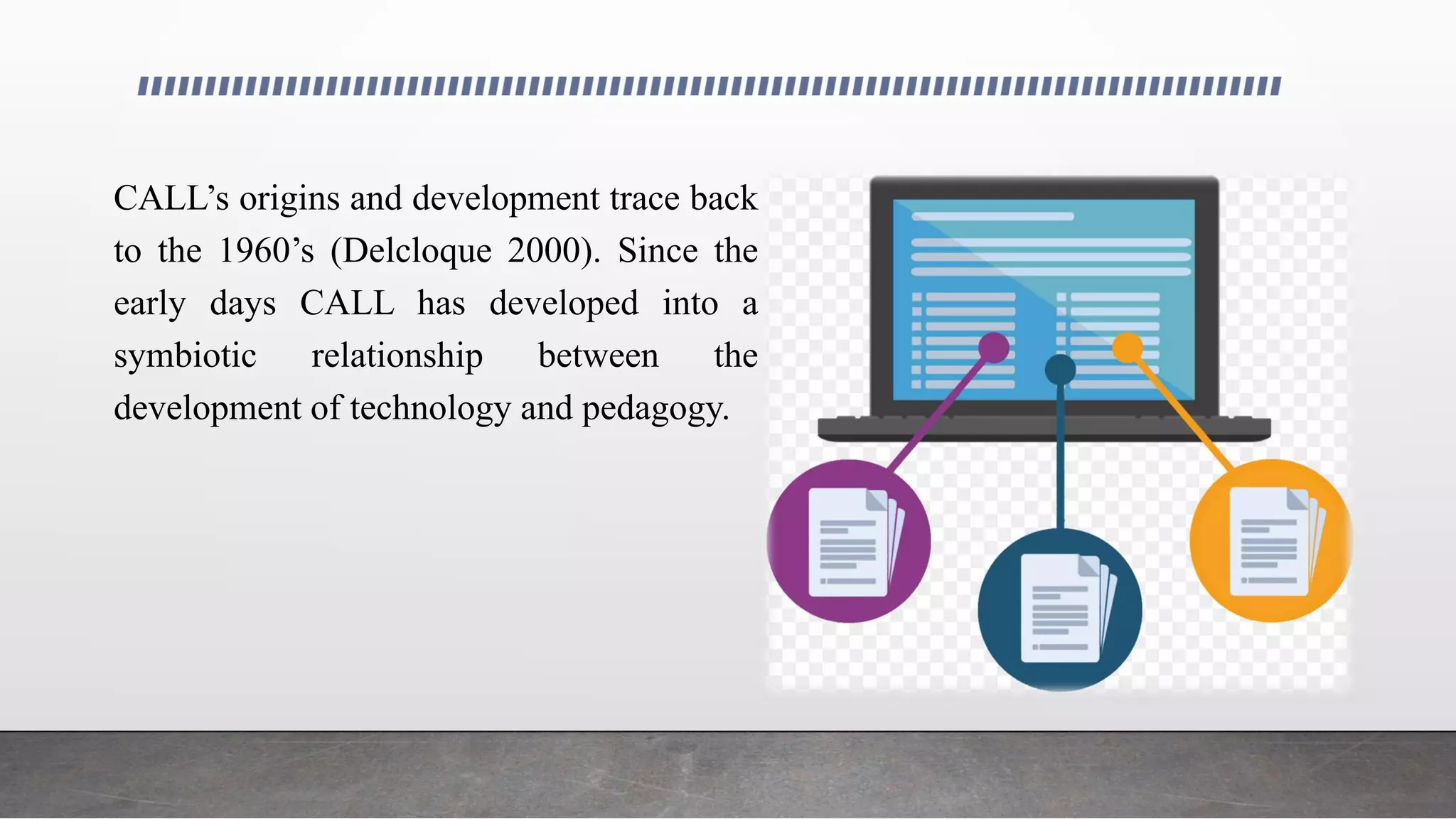 CALL’s origins and development trace back to the 1960’s (Delcloque 2000). Since the early days CALL has developed into a symbiotic relationship between the development of technology and pedagogy.